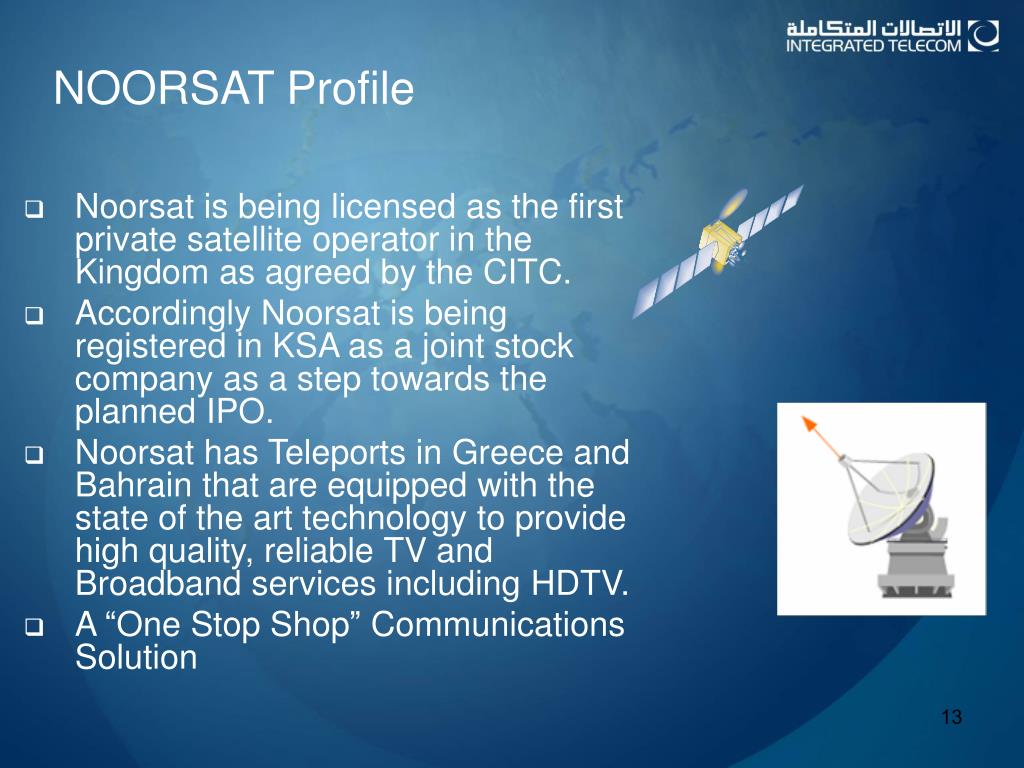 الاتصالات المتكاملة
INTEGRATED TELECOM

NOORSAT Profile

❑ Noorsat is being licensed as the first private satellite operator in the Kingdom as agreed by the CITC.

❑ Accordingly Noorsat is being registered in KSA as a joint stock company as a step towards the planned IPO.

❑ Noorsat has Teleports in Greece and Bahrain that are equipped with the state of the art technology to provide high quality, reliable TV and Broadband services including HDTV.

❑ A “One Stop Shop” Communications Solution

13